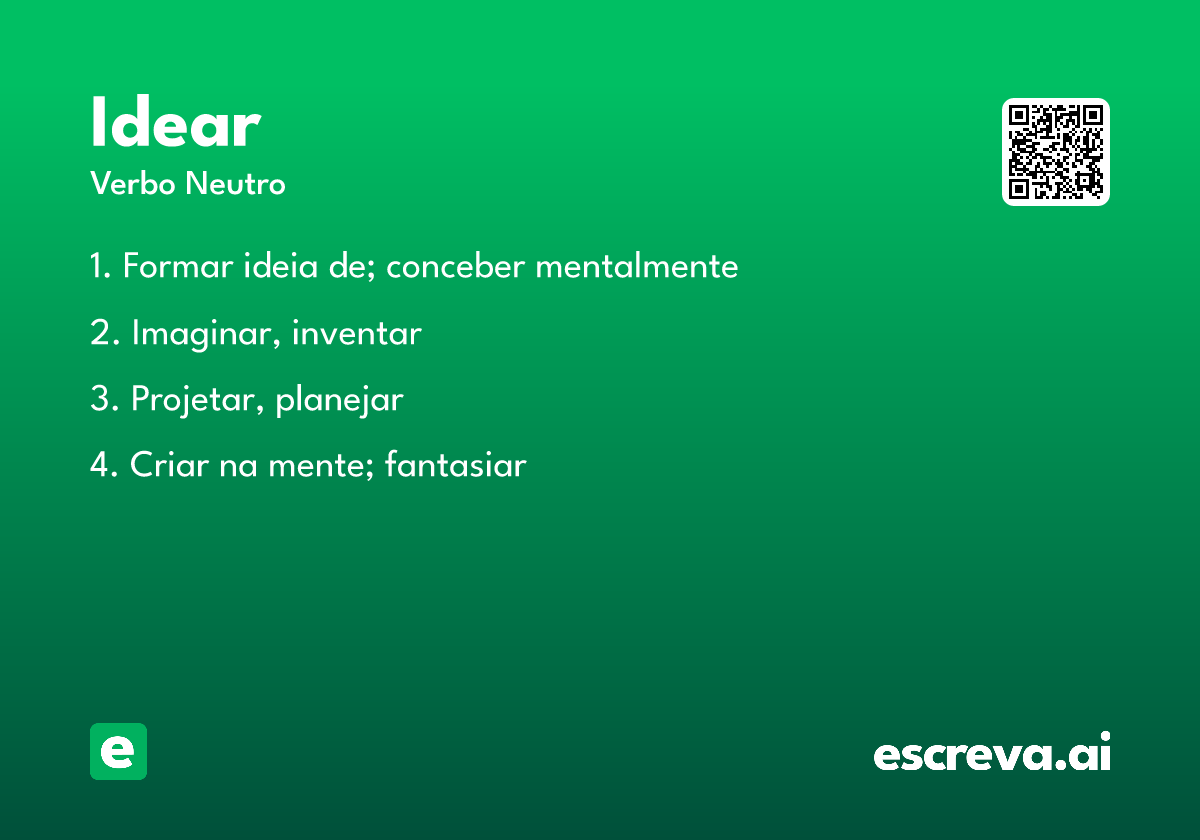 Idear
Verbo Neutro

1. Formar ideia de; conceber mentalmente

2. Imaginar, inventar

3. Projetar, planejar

4. Criar na mente; fantasiar

e

escreva.ai